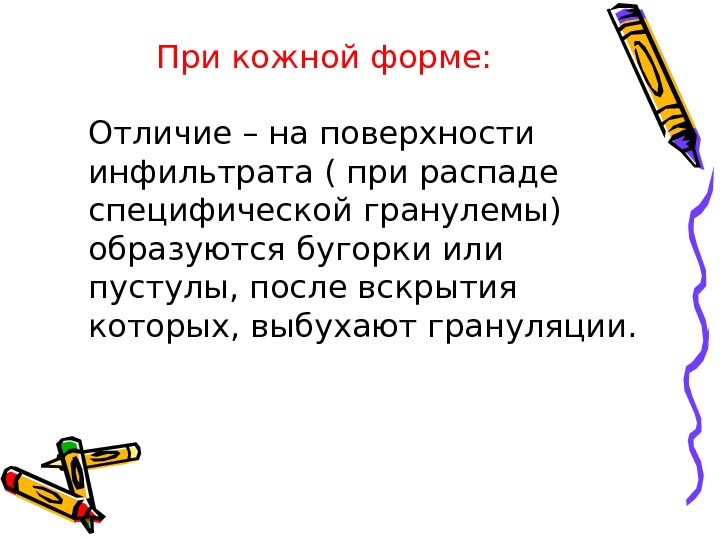 При кожной форме:

Отличие – на поверхности инфильтрата ( при распаде специфической гранулемы) образуются бугорки или пустулы, после вскрытия которых, выбухают грануляции.